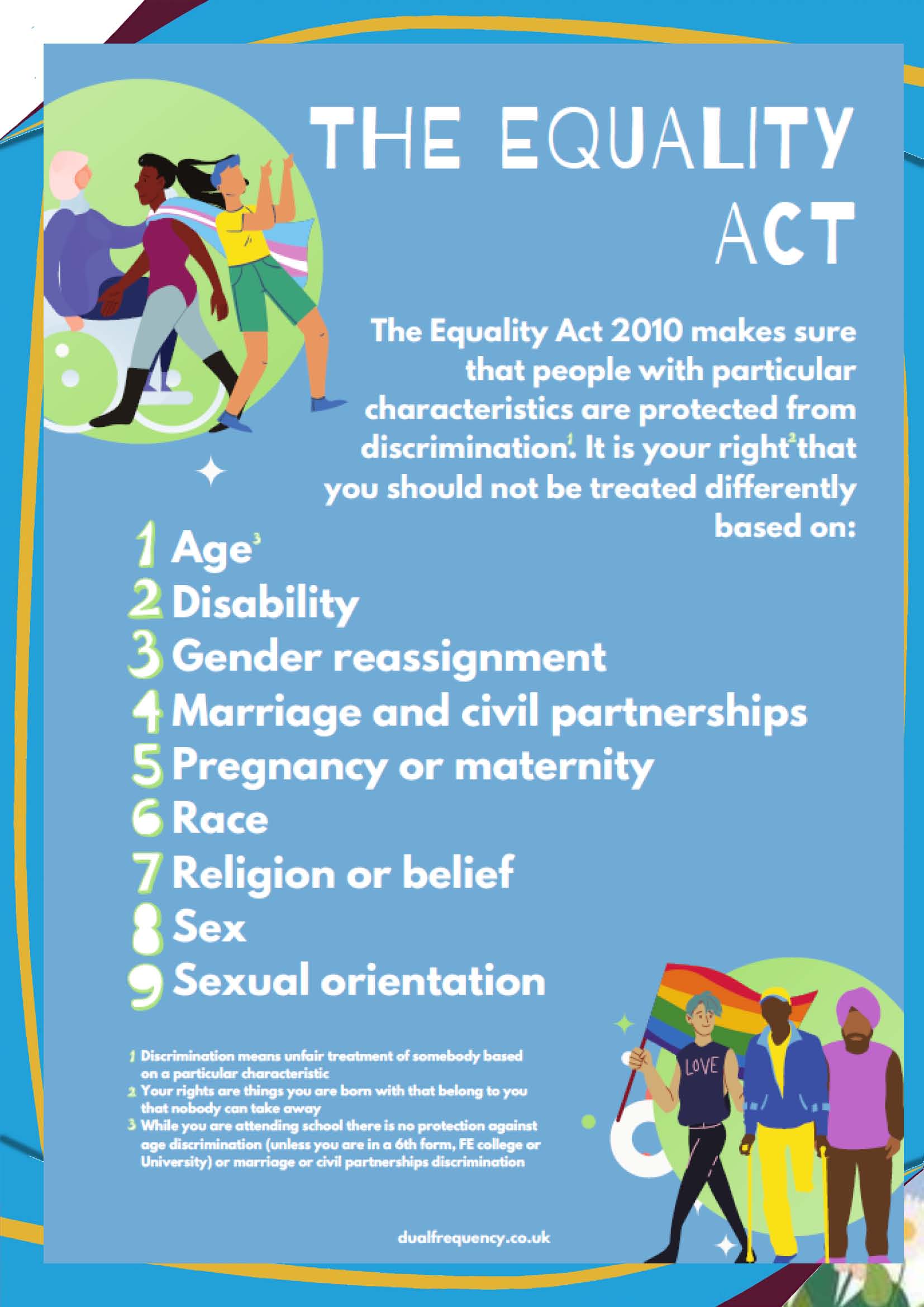 THE EQUALITY ACT

The Equality Act 2010 makes sure that people with particular characteristics are protected from discrimination$^1$. It is your right$^2$ that you should not be treated differently based on:

1 Age$^3$
2 Disability
3 Gender reassignment
4 Marriage and civil partnerships
5 Pregnancy or maternity
6 Race
7 Religion or belief
8 Sex
9 Sexual orientation

1 Discrimination means unfair treatment of somebody based on a particular characteristic
2 Your rights are things you are born with that belong to you that nobody can take away
3 While you are attending school there is no protection against age discrimination (unless you are in a 6th form, FE college or University) or marriage or civil partnerships discrimination

LOVE

dualfrequency.co.uk